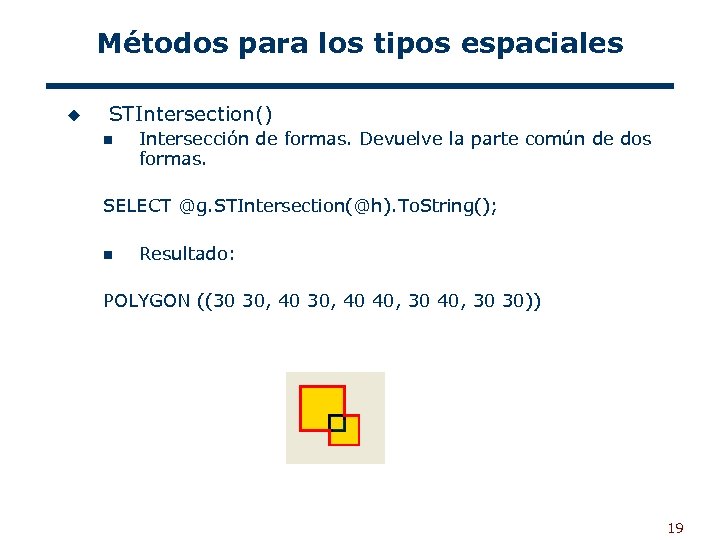 Métodos para los tipos espaciales

STIntersection()

Intersección de formas. Devuelve la parte común de dos formas.

SELECT @g.STIntersection(@h).ToString();

Resultado:

POLYGON ((30 30, 40 30, 40 40, 30 40, 30 30))

19